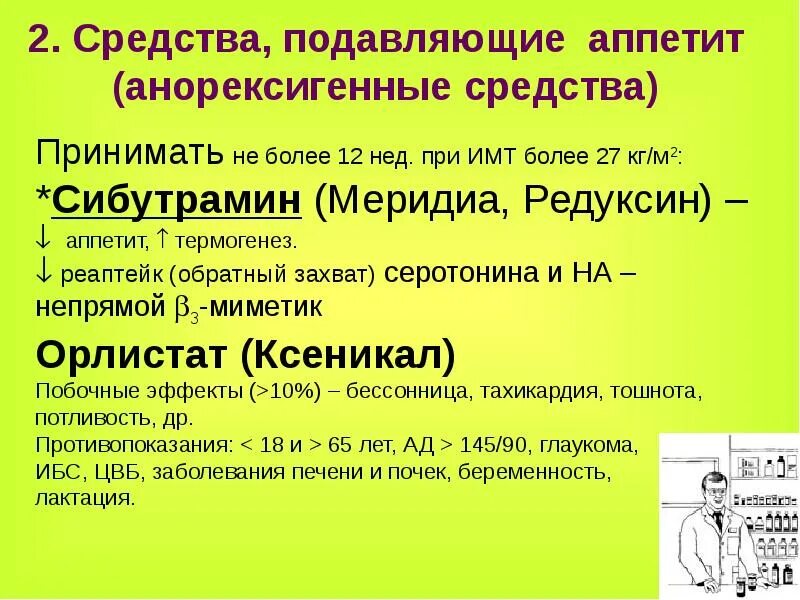 2. Средства, подавляющие аппетит (анорексигенные средства)

Принимать не более 12 нед. при ИМТ более 27 кг/м$^2$:

*Сибутрамин (Меридиа, Редуксин) –

$\downarrow$ аппетит, $\uparrow$ термогенез.

$\downarrow$ реаптейк (обратный захват) серотонина и НА – непрямой $\beta_3$-миметик

Орлистат (Ксеникал)

Побочные эффекты (>10%) – бессонница, тахикардия, тошнота, потливость, др.

Противопоказания: < 18 и > 65 лет, АД > 145/90, глаукома, ИБС, ЦВБ, заболевания печени и почек, беременность, лактация.